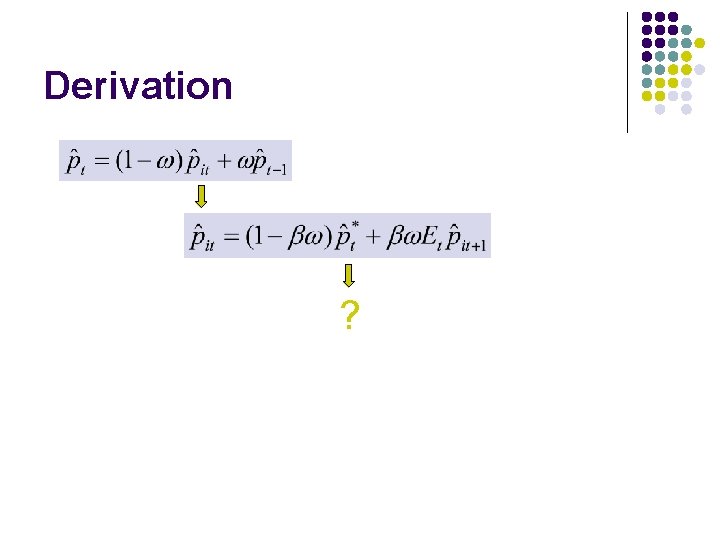 Derivation

$\hat{p}_t = (1-\omega)\hat{p}_{it} + \omega\hat{p}_{t-1}$

$\hat{p}_{it} = (1-\beta\omega)\hat{p}_t^* + \beta\omega E_t \hat{p}_{it+1}$

?